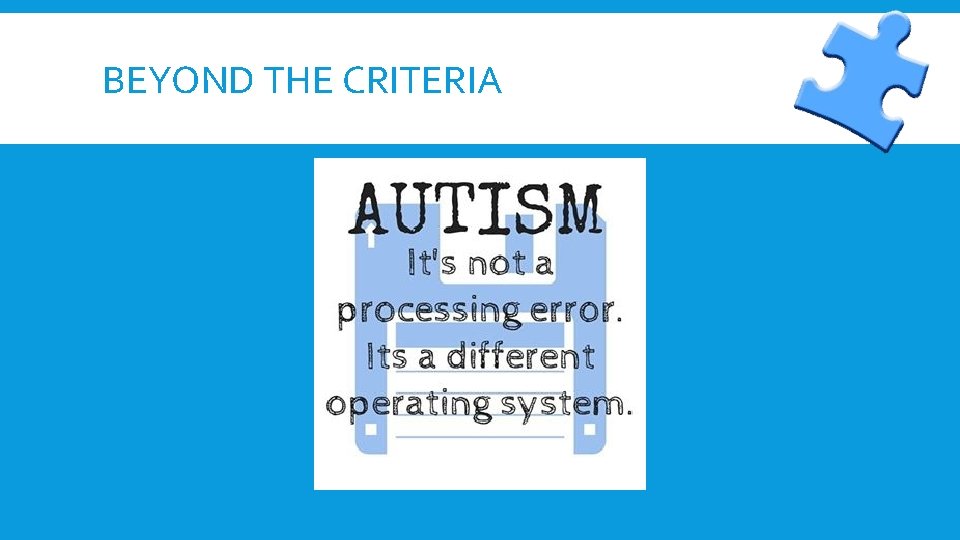 BEYOND THE CRITERIA

AUTISM

It's not a processing error. Its a different operating system.